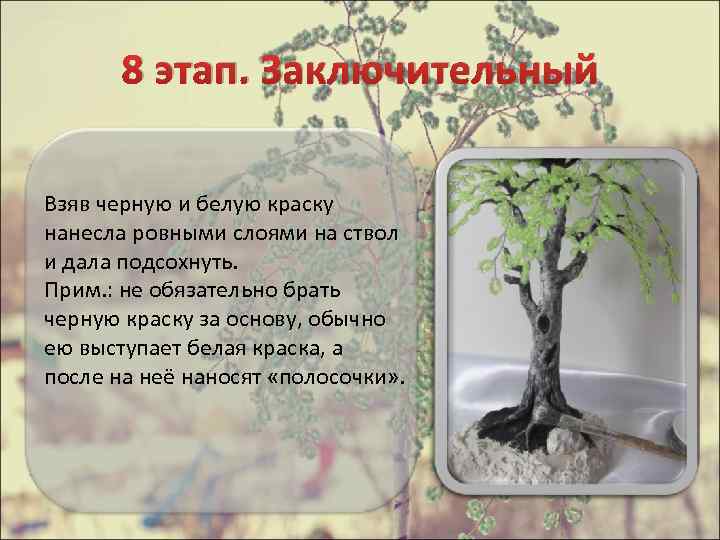 8 этап. Заключительный

Взяв черную и белую краску нанесла ровными слоями на ствол и дала подсохнуть.
Прим.: не обязательно брать черную краску за основу, обычно ею выступает белая краска, а после на неё наносят «полосочки».